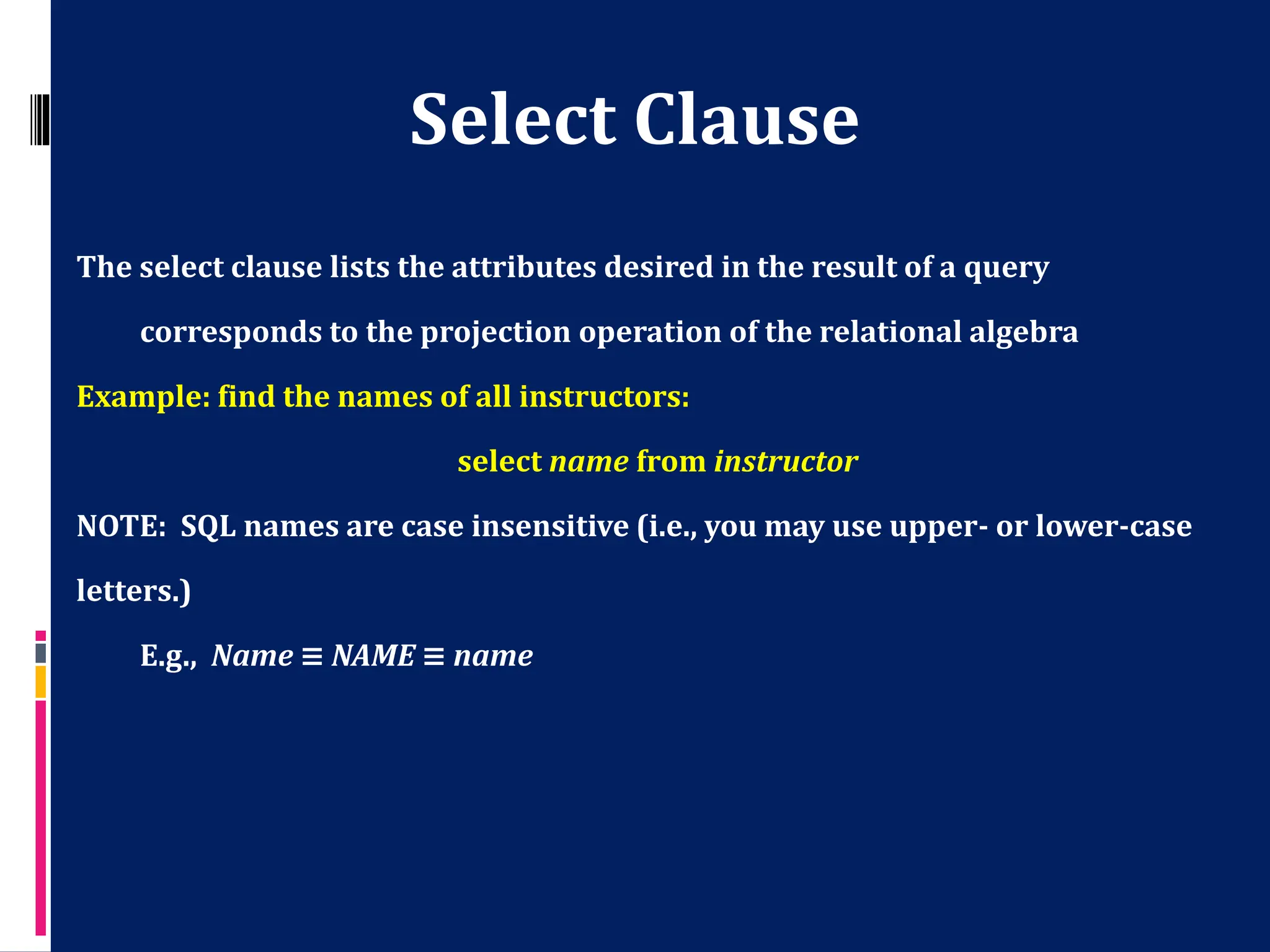 Select Clause

The select clause lists the attributes desired in the result of a query

corresponds to the projection operation of the relational algebra

Example: find the names of all instructors:

select name from instructor

NOTE: SQL names are case insensitive (i.e., you may use upper- or lower-case letters.)

E.g., Name ≡ NAME ≡ name